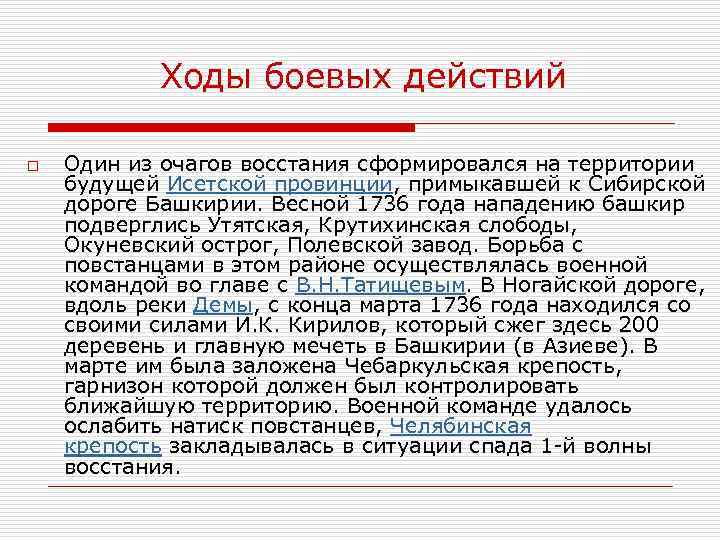 Ходы боевых действий

Один из очагов восстания сформировался на территории будущей Исетской провинции, примыкавшей к Сибирской дороге Башкирии. Весной 1736 года нападению башкир подверглись Утятская, Крутихинская слободы, Окуневский острог, Полевской завод. Борьба с повстанцами в этом районе осуществлялась военной командой во главе с В.Н.Татищевым. В Ногайской дороге, вдоль реки Демы, с конца марта 1736 года находился со своими силами И.К. Кирилов, который сжег здесь 200 деревень и главную мечеть в Башкирии (в Азиеве). В марте им была заложена Чебаркульская крепость, гарнизон которой должен был контролировать ближайшую территорию. Военной команде удалось ослабить натиск повстанцев, Челябинская крепость закладывалась в ситуации спада 1-й волны восстания.